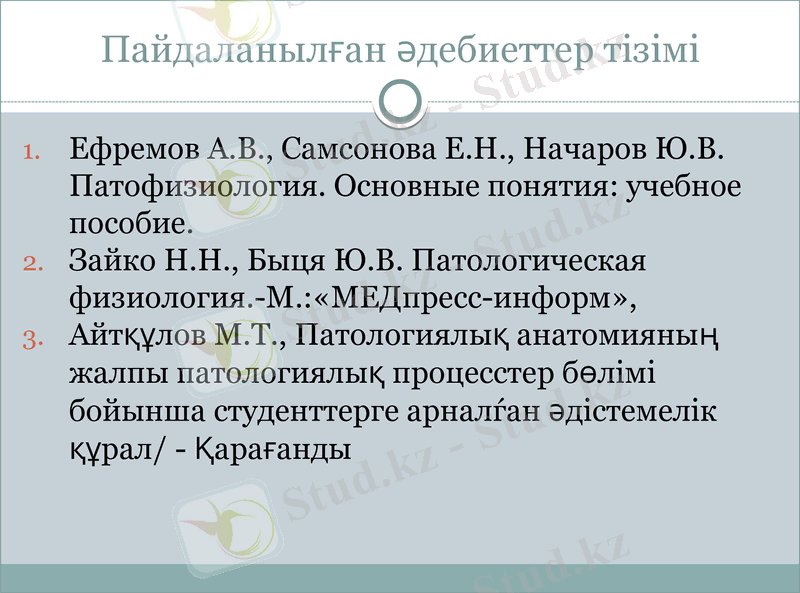 Пайдаланылған әдебиеттер тізімі

1. Ефремов А.В., Самсонова Е.Н., Начаров Ю.В. Патофизиология. Основные понятия: учебное пособие.
2. Зайко Н.Н., Быця Ю.В. Патологическая физиология.-М.:«МЕДпресс-информ»,
3. Айтқұлов М.Т., Патологиялық анатомияның жалпы патологиялық процесстер бөлімі бойынша студенттерге арналған әдістемелік құрал/ - Қарағанды

Stud.kz - Stud.kz
Stud.kz - Stud.kz
Stud.kz - Stud.kz
Stud.kz